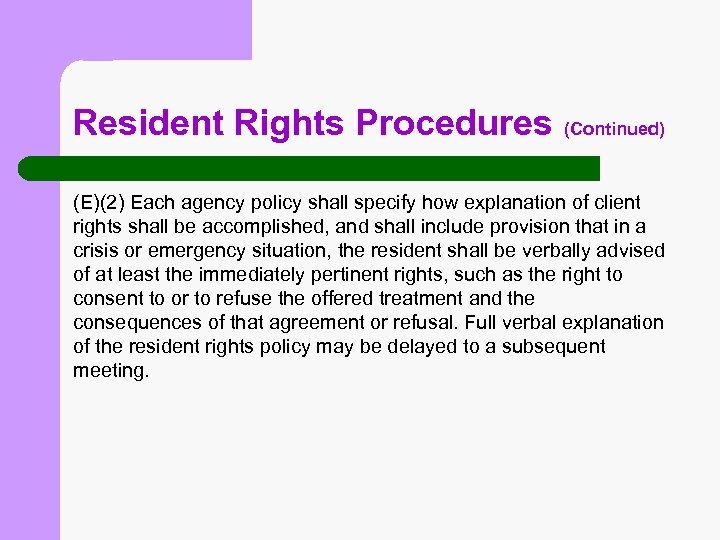 Resident Rights Procedures (Continued)

(E)(2) Each agency policy shall specify how explanation of client rights shall be accomplished, and shall include provision that in a crisis or emergency situation, the resident shall be verbally advised of at least the immediately pertinent rights, such as the right to consent to or to refuse the offered treatment and the consequences of that agreement or refusal. Full verbal explanation of the resident rights policy may be delayed to a subsequent meeting.